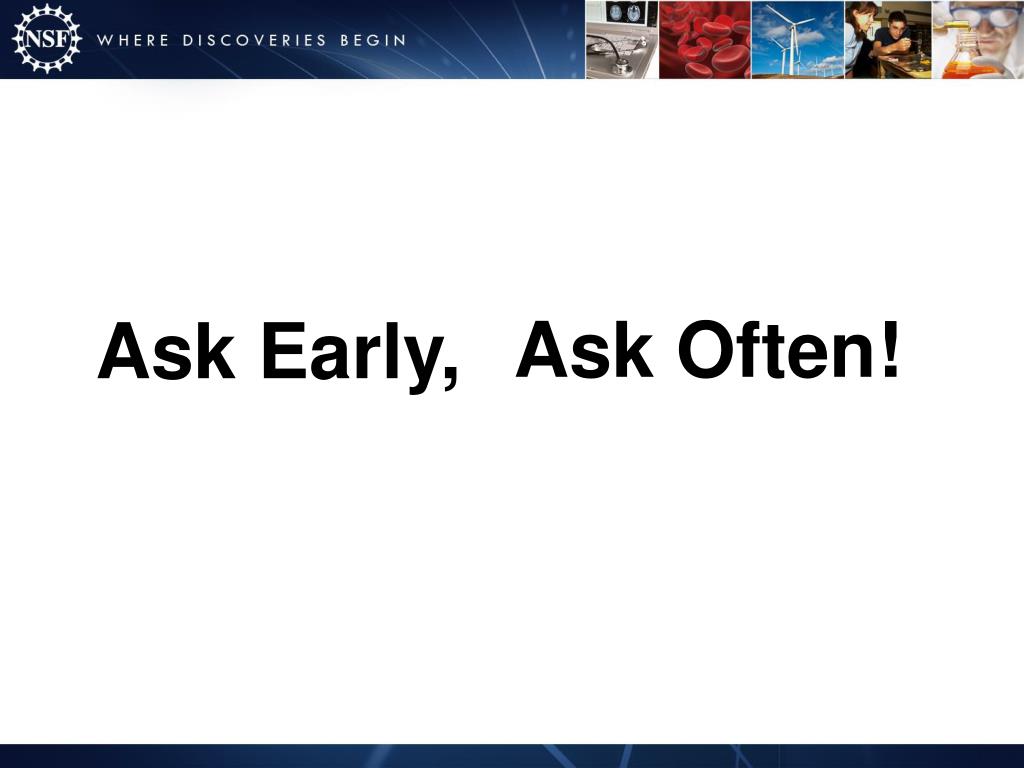 NSF
WHERE DISCOVERIES BEGIN

Ask Early, Ask Often!